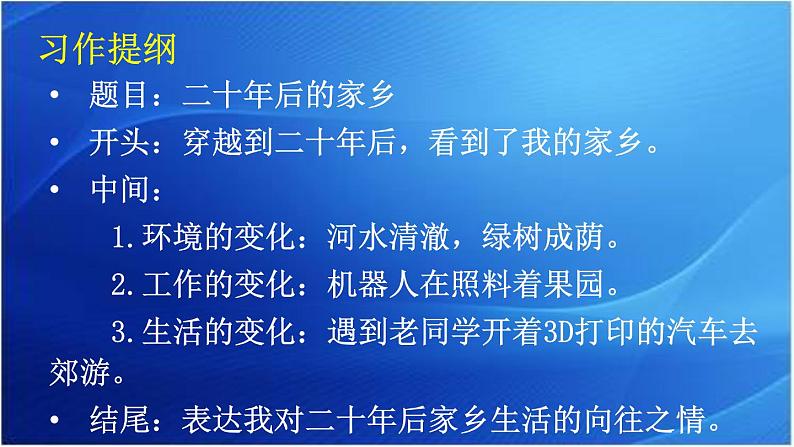 习作提纲

• 题目：二十年后的家乡

• 开头：穿越到二十年后，看到了我的家乡。

• 中间：

1.环境的变化：河水清澈，绿树成荫。

2.工作的变化：机器人在照料着果园。

3.生活的变化：遇到老同学开着3D打印的汽车去郊游。

• 结尾：表达我对二十年后家乡生活的向往之情。